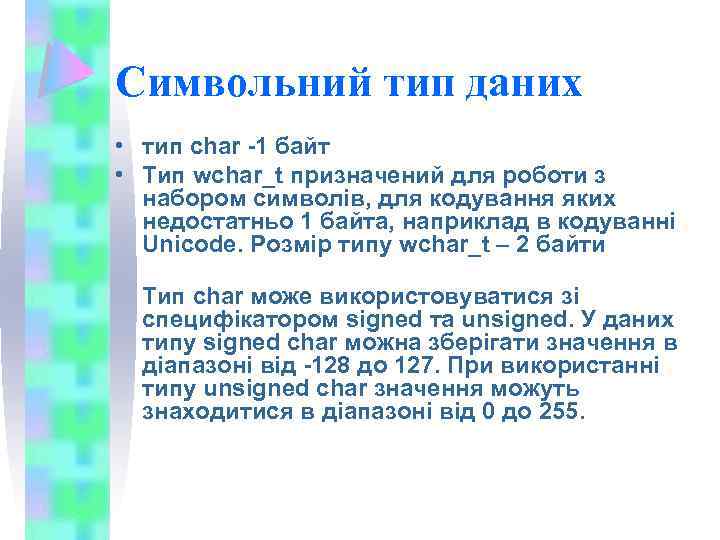 Символьний тип даних

• тип char -1 байт
• Тип wchar_t призначений для роботи з набором символів, для кодування яких недостатньо 1 байта, наприклад в кодуванні Unicode. Розмір типу wchar_t – 2 байти

Тип char може використовуватися зі специфікатором signed та unsigned. У даних типу signed char можна зберігати значення в діапазоні від -128 до 127. При використанні типу unsigned char значення можуть знаходитися в діапазоні від 0 до 255.